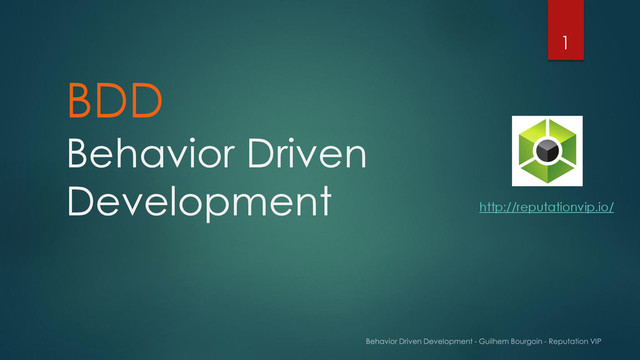 1

BDD

Behavior Driven Development

http://reputationvip.io/

Behavior Driven Development - Guilhem Bourgoin - Reputation VIP